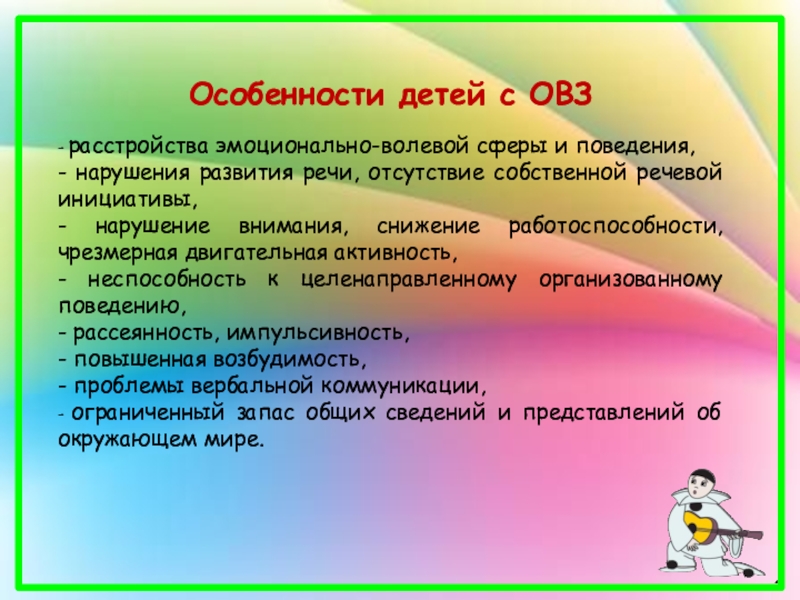 Особенности детей с ОВЗ

- расстройства эмоционально-волевой сферы и поведения,
- нарушения развития речи, отсутствие собственной речевой инициативы,
- нарушение внимания, снижение работоспособности, чрезмерная двигательная активность,
- неспособность к целенаправленному организованному поведению,
- рассеянность, импульсивность,
- повышенная возбудимость,
- проблемы вербальной коммуникации,
- ограниченный запас общих сведений и представлений об окружающем мире.